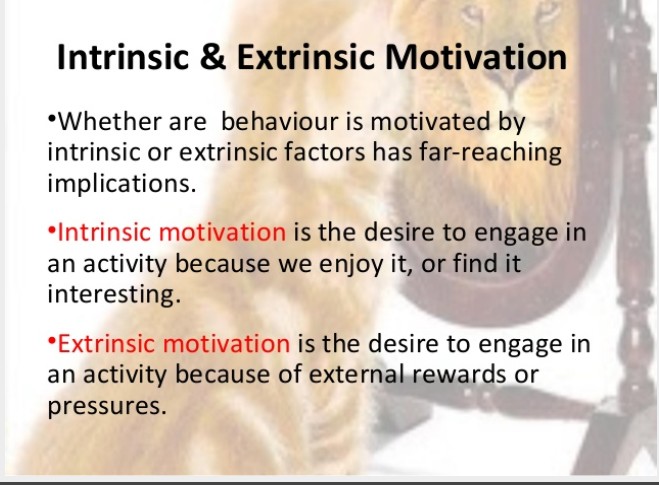 Intrinsic & Extrinsic Motivation

•Whether are behaviour is motivated by intrinsic or extrinsic factors has far-reaching implications.

•Intrinsic motivation is the desire to engage in an activity because we enjoy it, or find it interesting.

•Extrinsic motivation is the desire to engage in an activity because of external rewards or pressures.